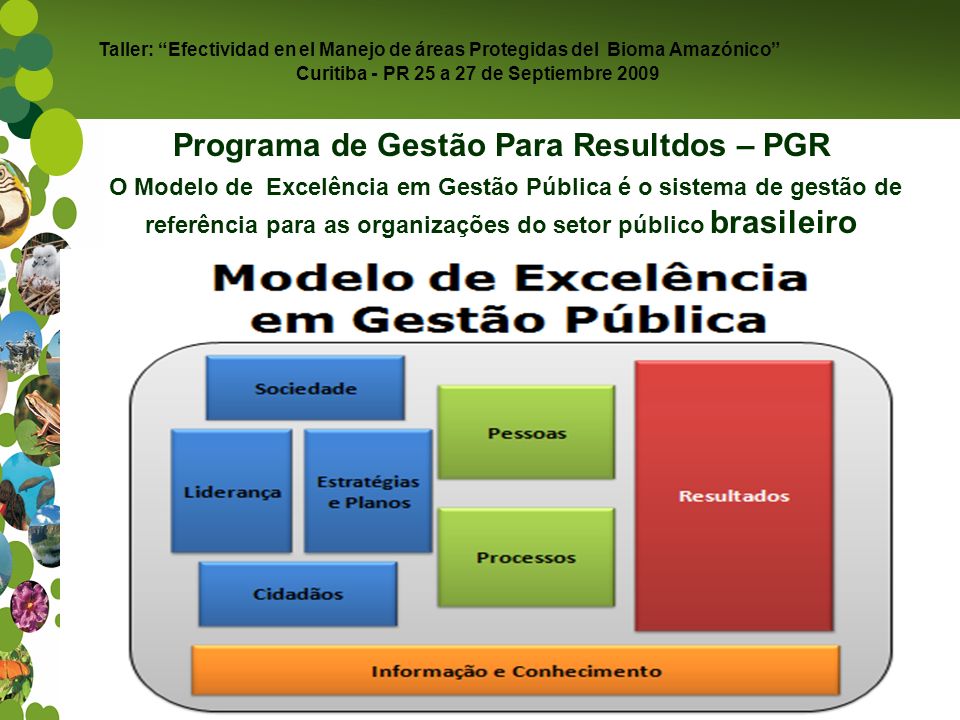 Taller: “Efectividad en el Manejo de áreas Protegidas del Bioma Amazónico”
Curitiba - PR 25 a 27 de Septiembre 2009

Programa de Gestão Para Resultdos – PGR

O Modelo de Excelência em Gestão Pública é o sistema de gestão de referência para as organizações do setor público brasileiro

Modelo de Excelência em Gestão Pública

Sociedade

Liderança

Estratégias e Planos

Cidadãos

Pessoas

Processos

Resultados

Informação e Conhecimento